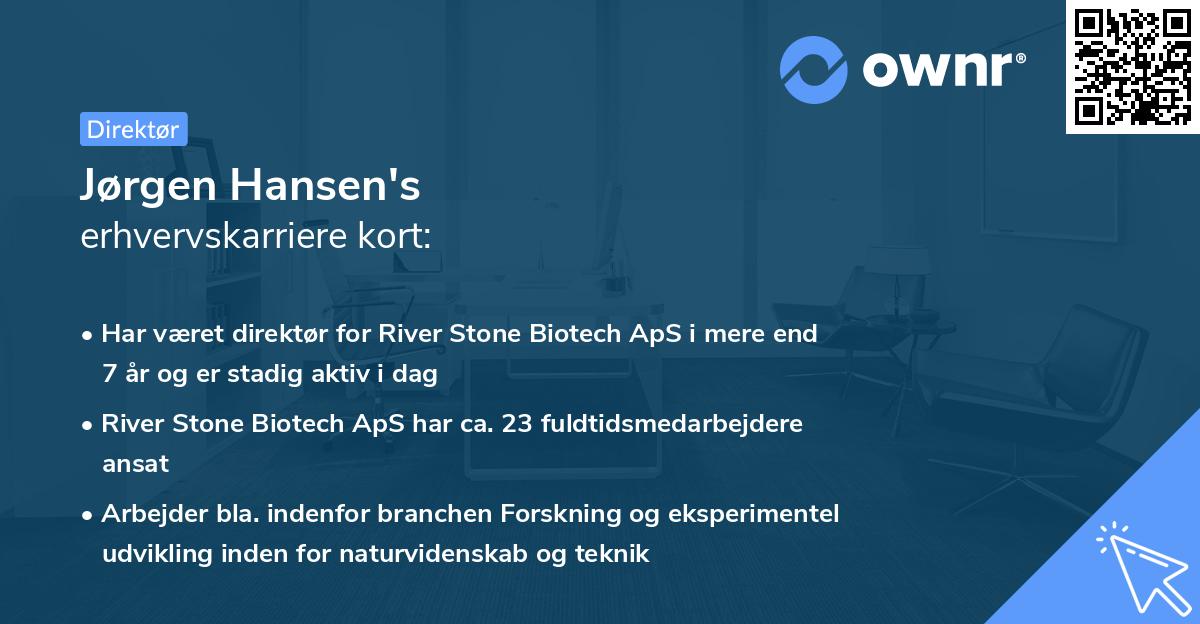 ownr®

Direktør

Jørgen Hansen's
erhvervskarriere kort:

• Har været direktør for River Stone Biotech ApS i mere end 7 år og er stadig aktiv i dag

• River Stone Biotech ApS har ca. 23 fuldtidsmedarbejdere ansat

• Arbejder bla. indenfor branchen Forskning og eksperimentel udvikling inden for naturvidenskab og teknik